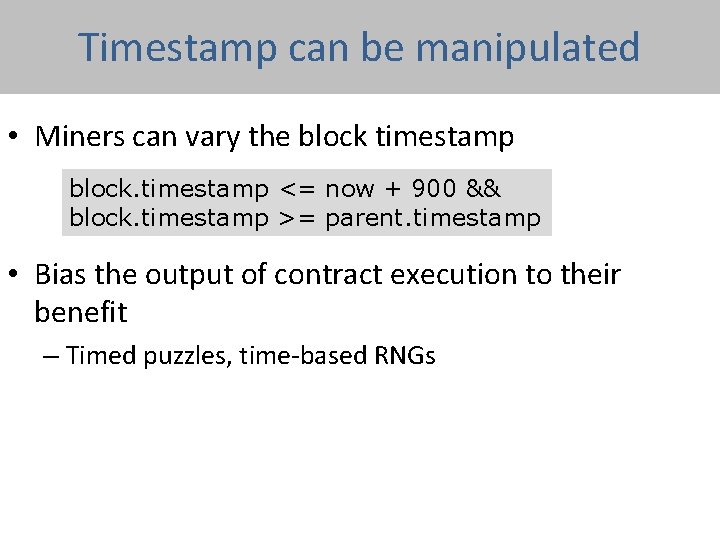 Timestamp can be manipulated

• Miners can vary the block timestamp

block.timestamp <= now + 900 &&
block.timestamp >= parent.timestamp

• Bias the output of contract execution to their benefit

– Timed puzzles, time-based RNGs